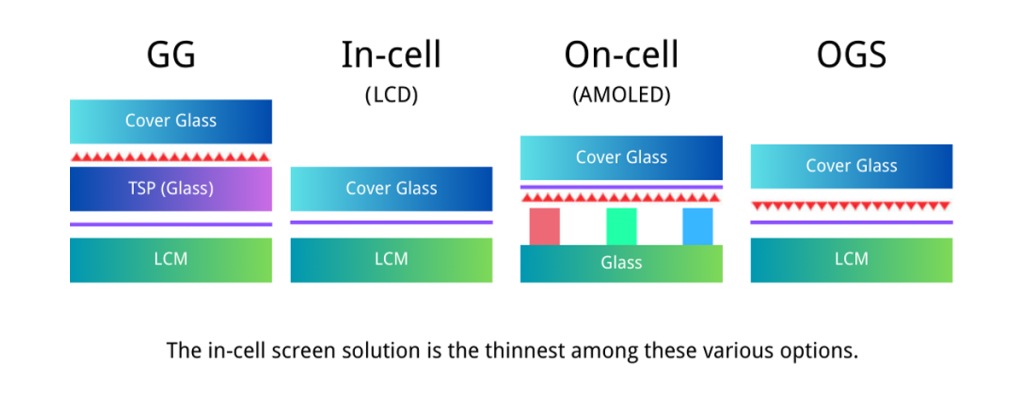 GG

Cover Glass

TSP (Glass)

LCM

In-cell

(LCD)

Cover Glass

LCM

On-cell

(AMOLED)

Cover Glass

Glass

OGS

Cover Glass

LCM

The in-cell screen solution is the thinnest among these various options.